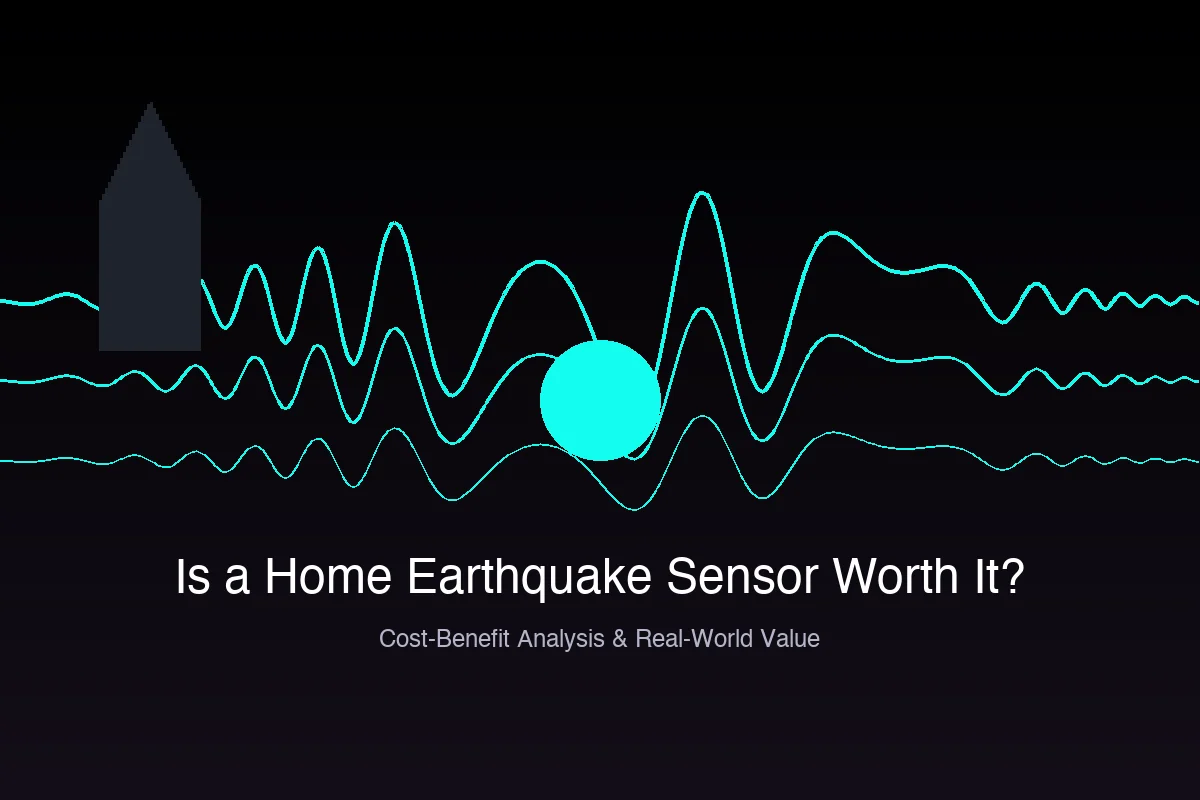 Is a Home Earthquake Sensor Worth It?

Cost-Benefit Analysis & Real-World Value